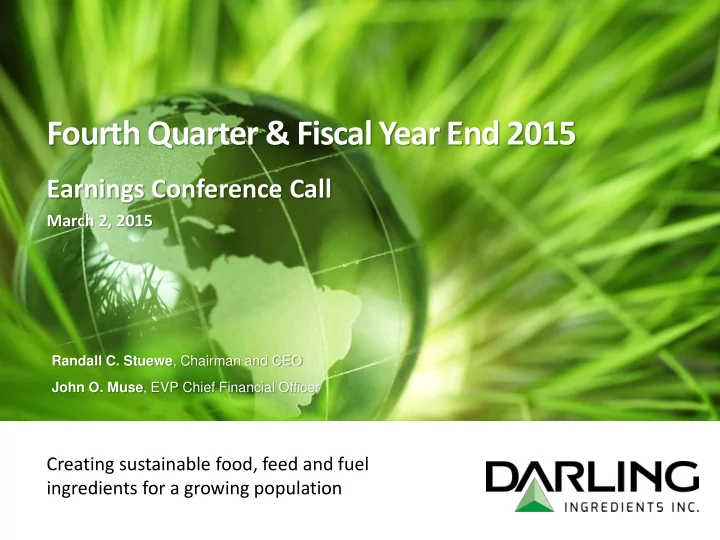 Fourth Quarter & Fiscal Year End 2015

Earnings Conference Call

March 2, 2015

Randall C. Stuewe, Chairman and CEO

John O. Muse, EVP Chief Financial Officer

Creating sustainable food, feed and fuel ingredients for a growing population

DARLING

INGREDIENTS INC.